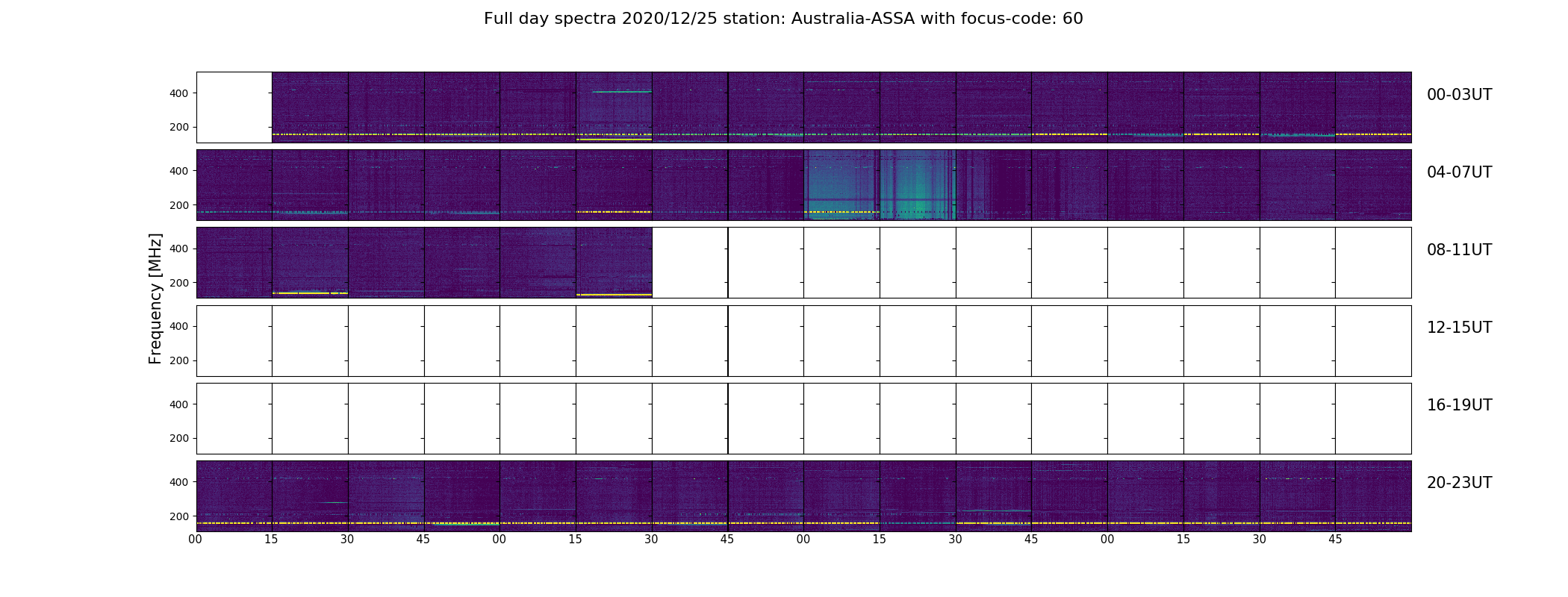 Full day spectra 2020/12/25 station: Australia-ASSA with focus-code: 60

Frequency [MHz]

400
200
00-03UT

400
200
04-07UT

400
200
08-11UT

400
200
12-15UT

400
200
16-19UT

400
200
20-23UT

00 15 30 45 00 15 30 45 00 15 30 45 00 15 30 45